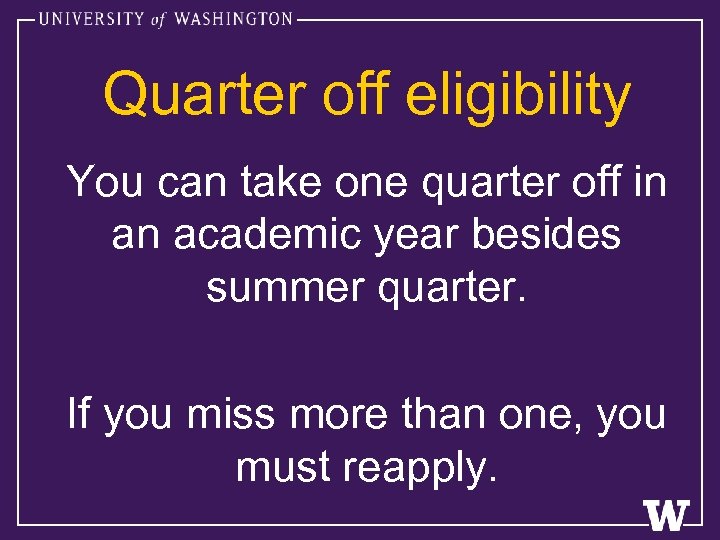 UNIVERSITY of WASHINGTON

Quarter off eligibility

You can take one quarter off in an academic year besides summer quarter.

If you miss more than one, you must reapply.

W